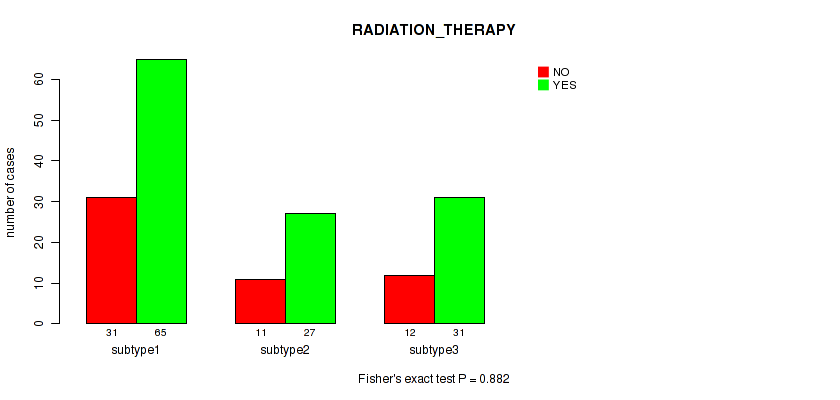 RADIATION_THERAPY

NO
YES

number of cases

0
10
20
30
40
50
60

31 65
subtype1

11 27
subtype2

12 31
subtype3

Fisher's exact test P = 0.882